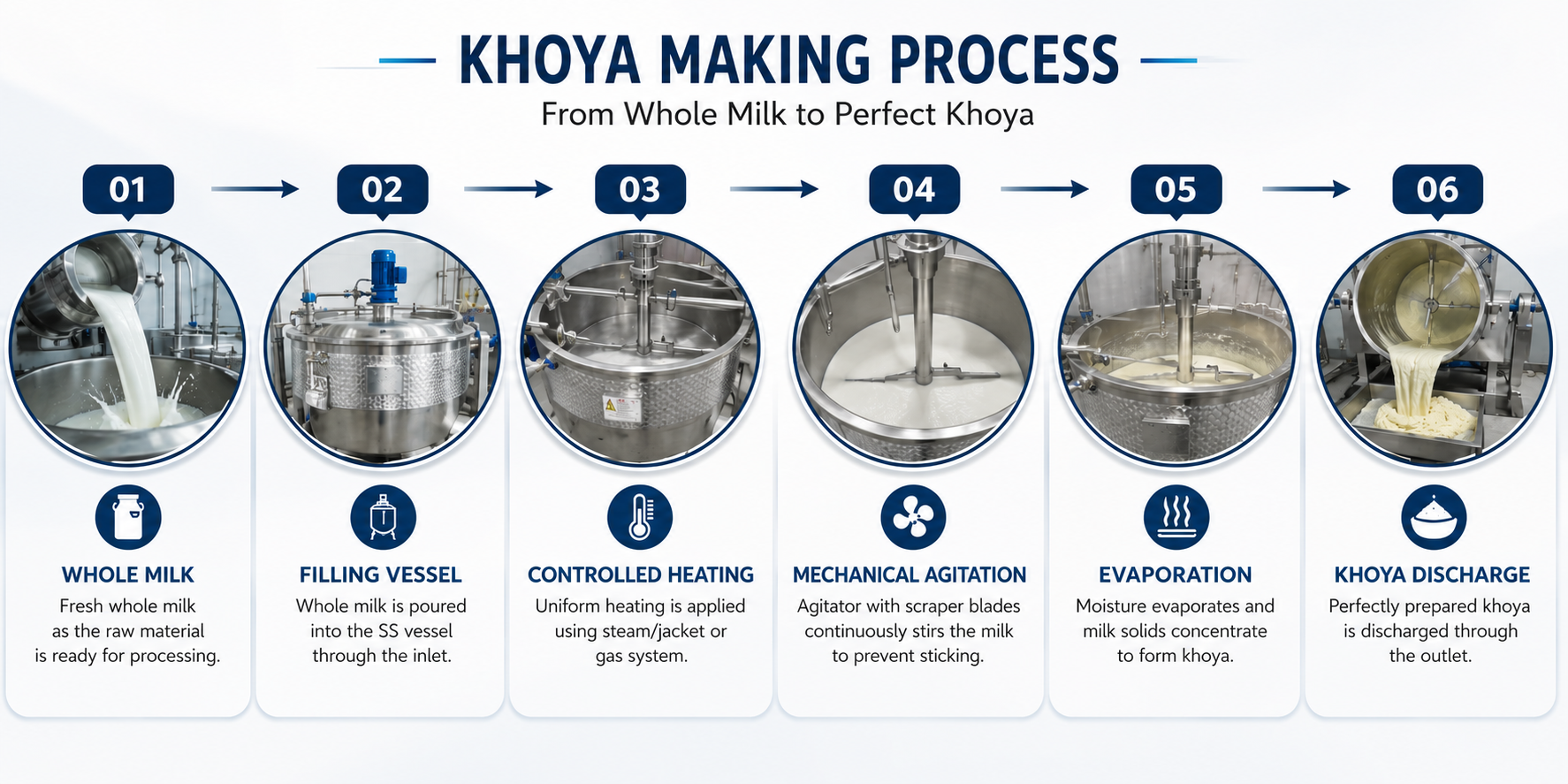 KHOYA MAKING PROCESS

From Whole Milk to Perfect Khoya

01

WHOLE MILK

Fresh whole milk as the raw material is ready for processing.

02

FILLING VESSEL

Whole milk is poured into the SS vessel through the inlet.

03

CONTROLLED HEATING

Uniform heating is applied using steam/jacket or gas system.

04

MECHANICAL AGITATION

Agitator with scraper blades continuously stirs the milk to prevent sticking.

05

EVAPORATION

Moisture evaporates and milk solids concentrate to form khoya.

06

KHOYA DISCHARGE

Perfectly prepared khoya is discharged through the outlet.